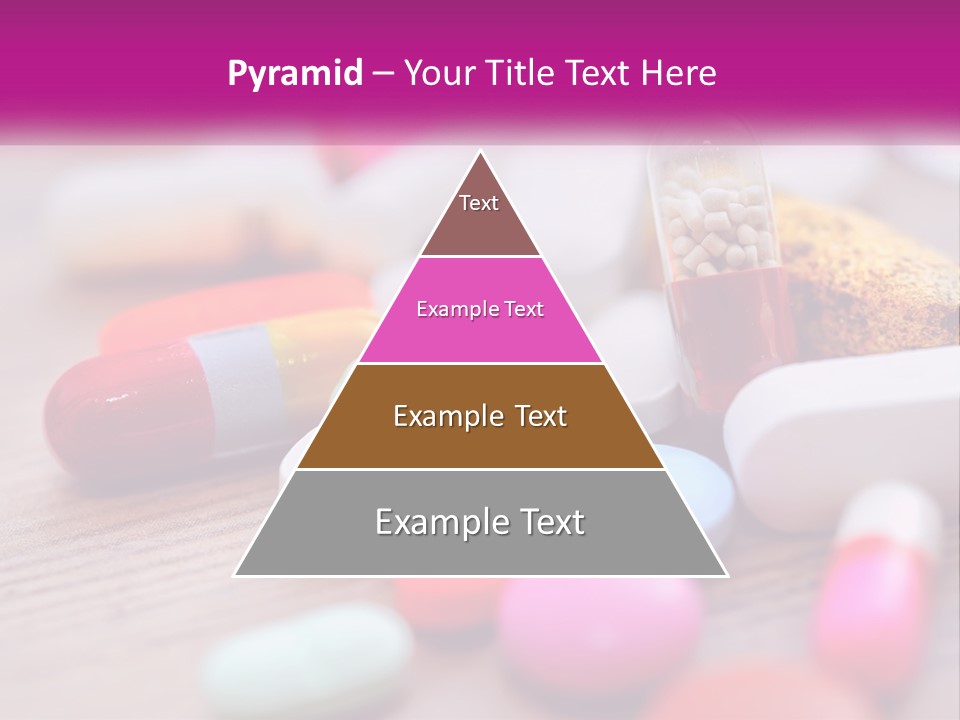 Pyramid – Your Title Text Here

Text

Example Text

Example Text

Example Text